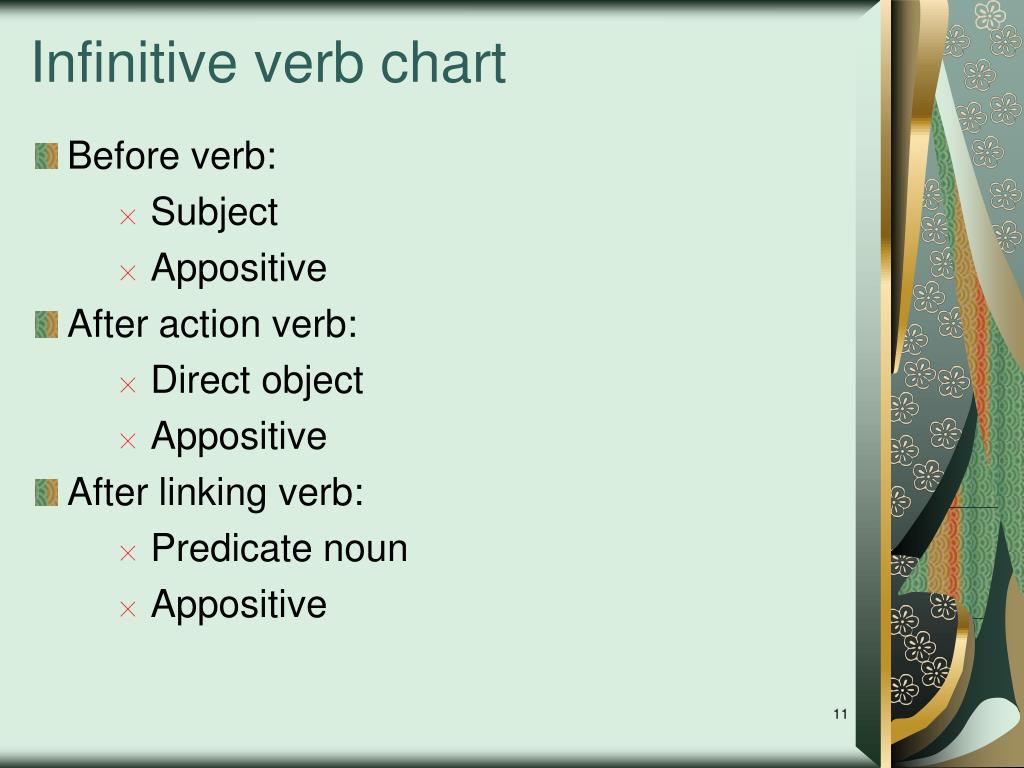 Infinitive verb chart

Before verb:
Subject
Appositive

After action verb:
Direct object
Appositive

After linking verb:
Predicate noun
Appositive

11